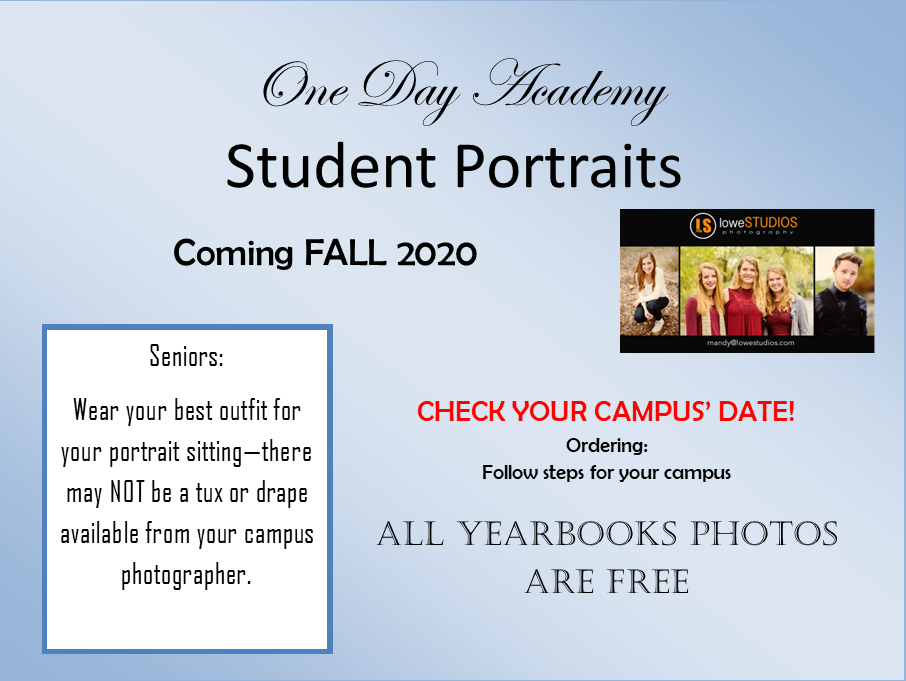 One Day Academy
Student Portraits

Coming FALL 2020

LS loweSTUDIOS
photography

mandy@lowestudios.com

Seniors:

Wear your best outfit for your portrait sitting—there may NOT be a tux or drape available from your campus photographer.

CHECK YOUR CAMPUS' DATE!
Ordering:
Follow steps for your campus

ALL YEARBOOKS PHOTOS ARE FREE